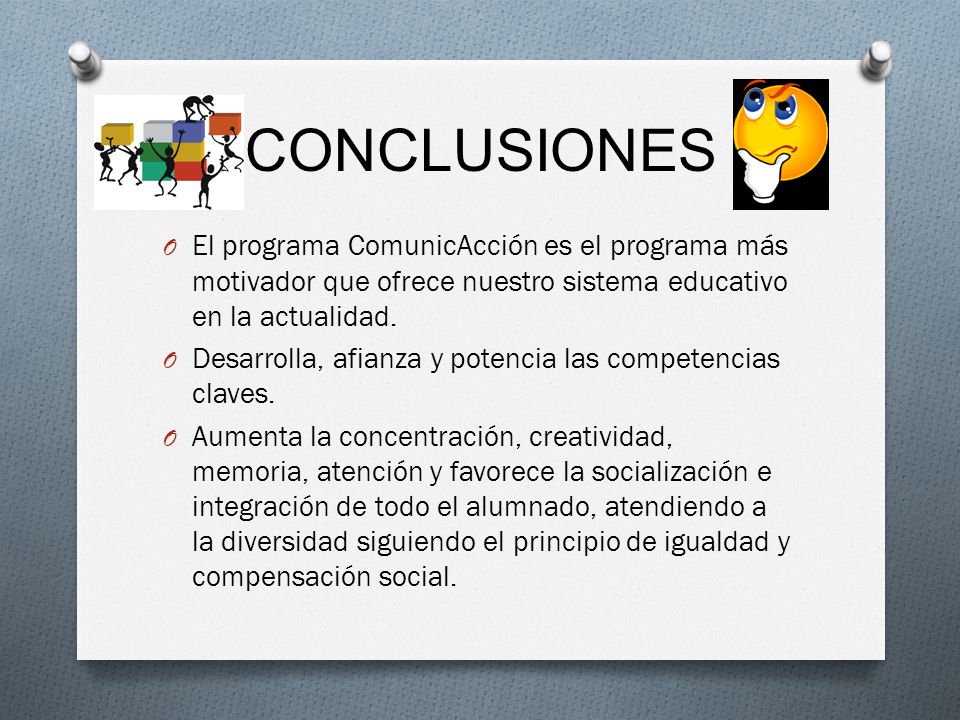 CONCLUSIONES

O El programa ComunicAcción es el programa más motivador que ofrece nuestro sistema educativo en la actualidad.

O Desarrolla, afianza y potencia las competencias claves.

O Aumenta la concentración, creatividad, memoria, atención y favorece la socialización e integración de todo el alumnado, atendiendo a la diversidad siguiendo el principio de igualdad y compensación social.